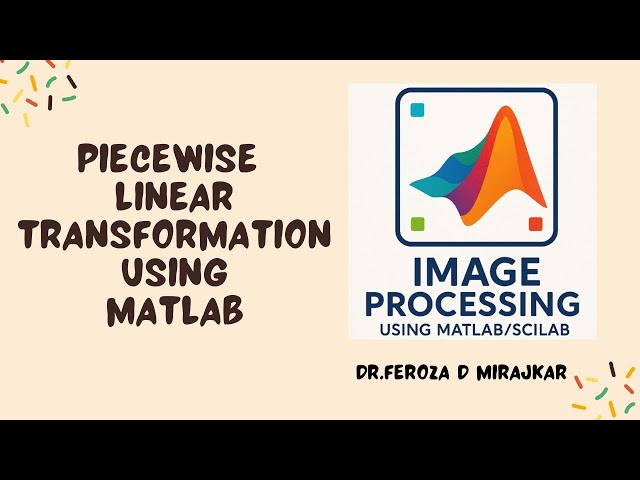 PIECEWISE LINEAR TRANSFORMATION USING MATLAB

IMAGE PROCESSING
USING MATLAB/SCILAB

DR.FEROZA D MIRAJKAR